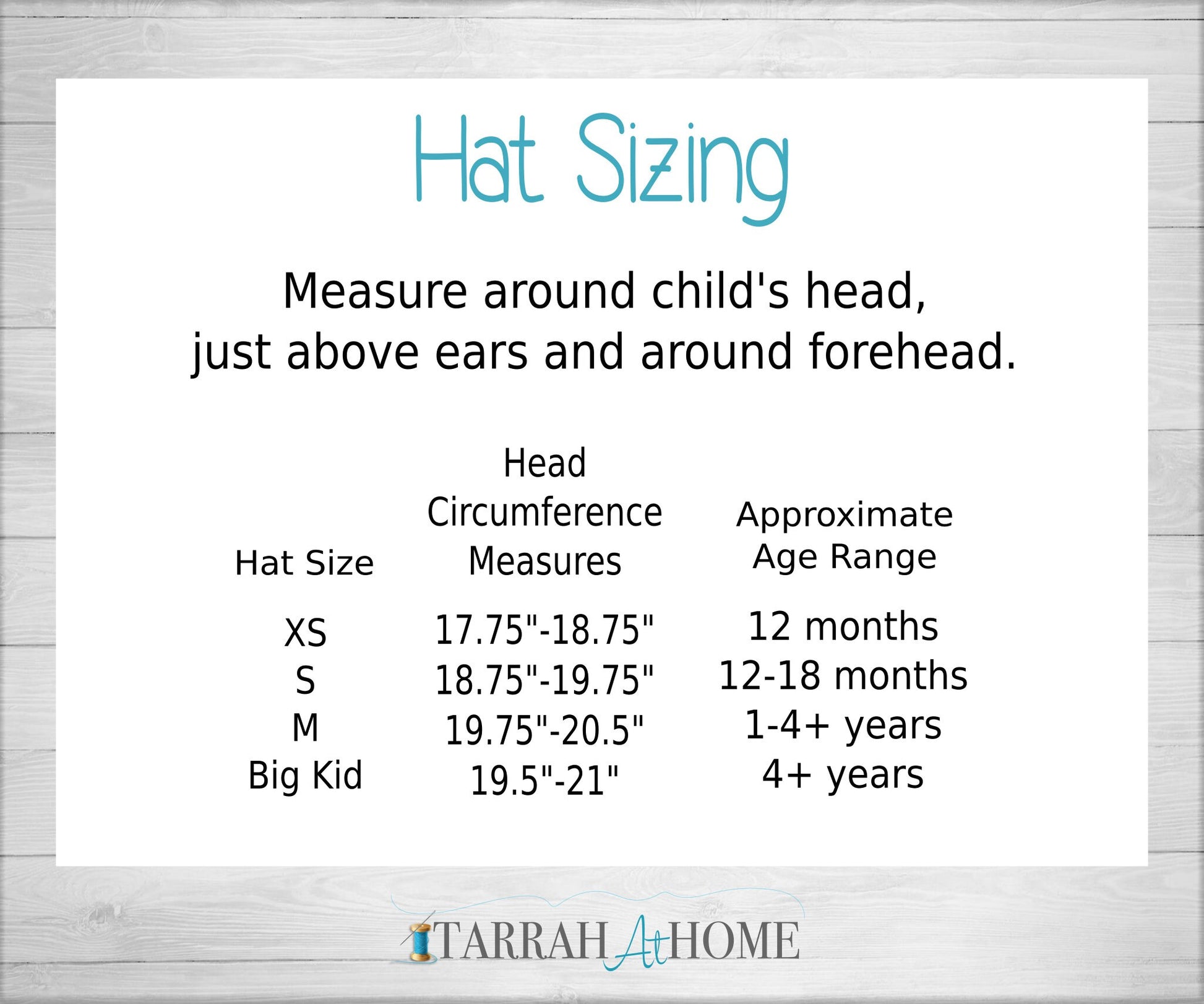 Hat Sizing

Measure around child's head, just above ears and around forehead.

| Hat Size | Head Circumference Measures | Approximate Age Range |
|---|---|---|
| XS | 17.75"-18.75" | 12 months |
| S | 18.75"-19.75" | 12-18 months |
| M | 19.75"-20.5" | 1-4+ years |
| Big Kid | 19.5"-21" | 4+ years |

TARRAH At HOME